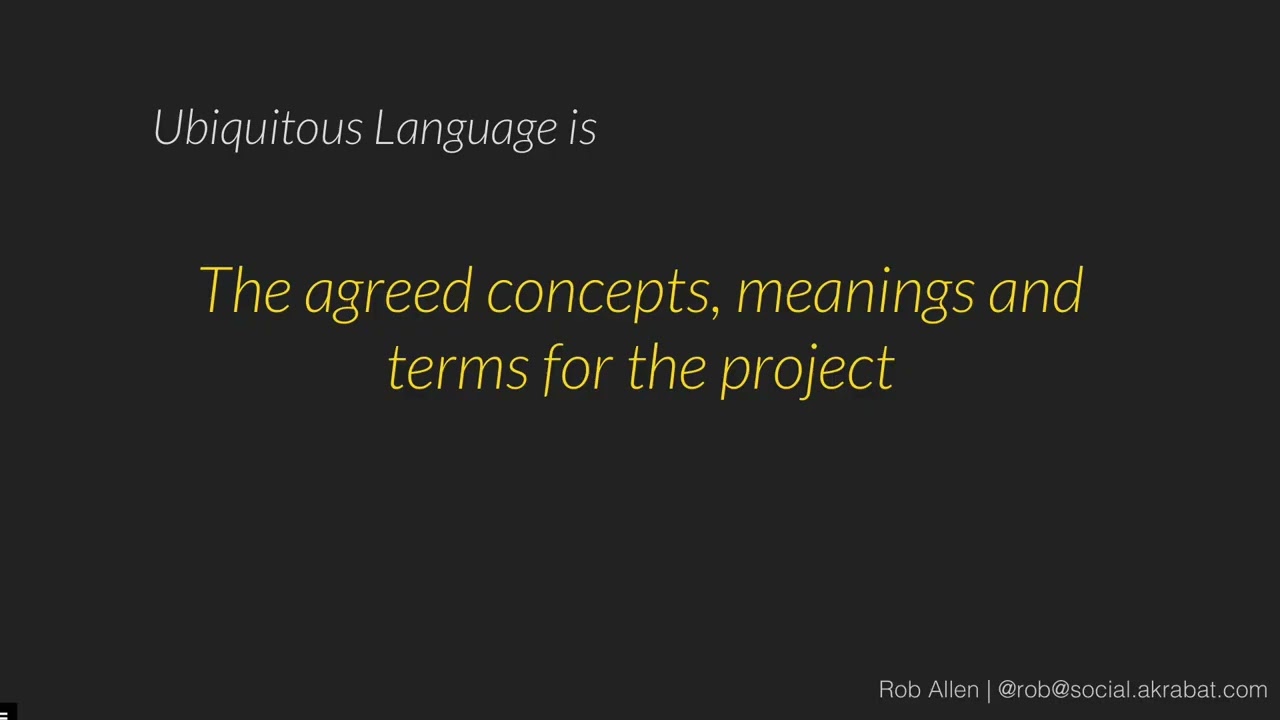 Ubiquitous Language is

The agreed concepts, meanings and terms for the project

Rob Allen | @rob@social.akrabat.com